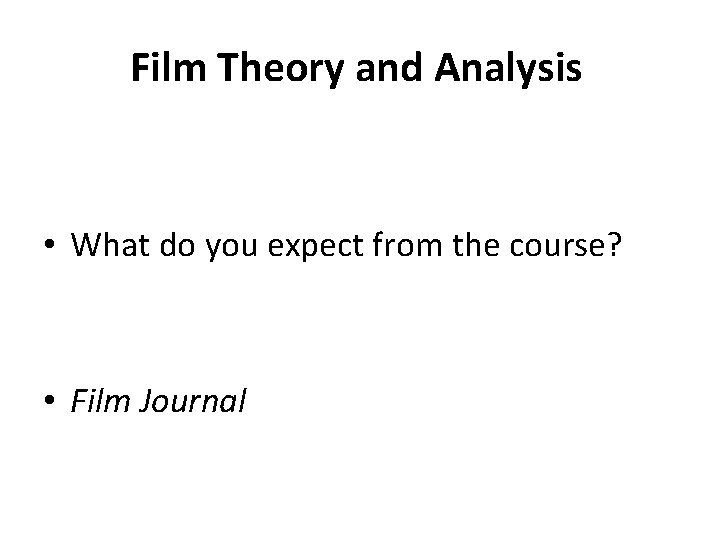 Film Theory and Analysis

• What do you expect from the course?

• Film Journal